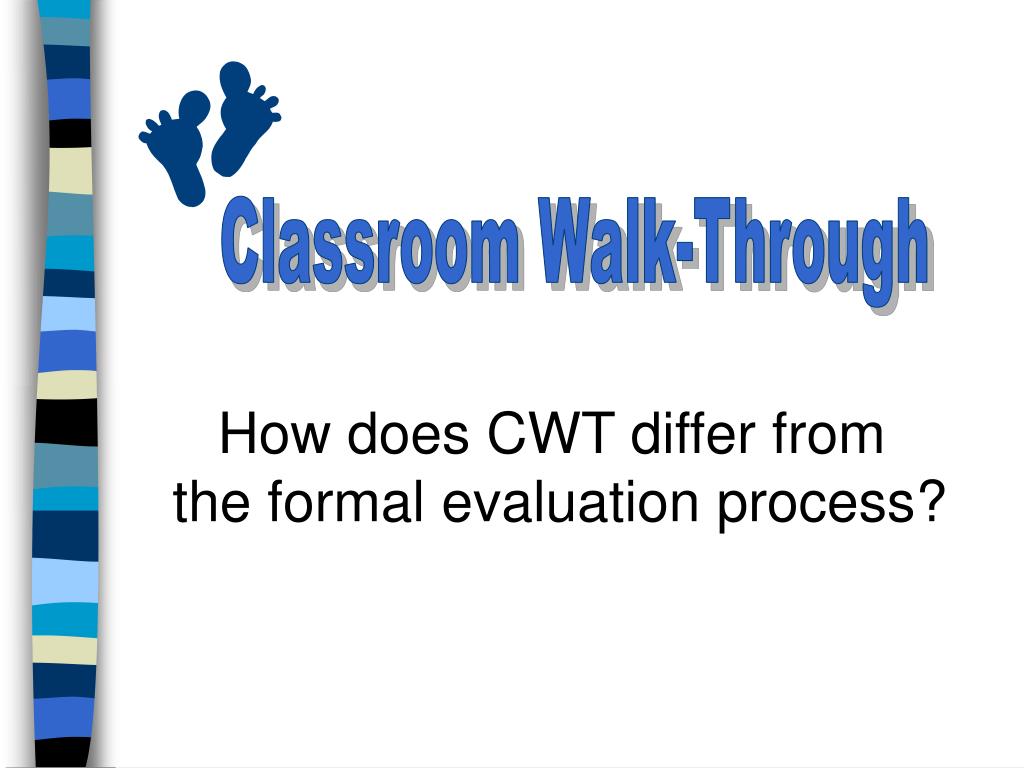 Classroom Walk-Through

How does CWT differ from the formal evaluation process?